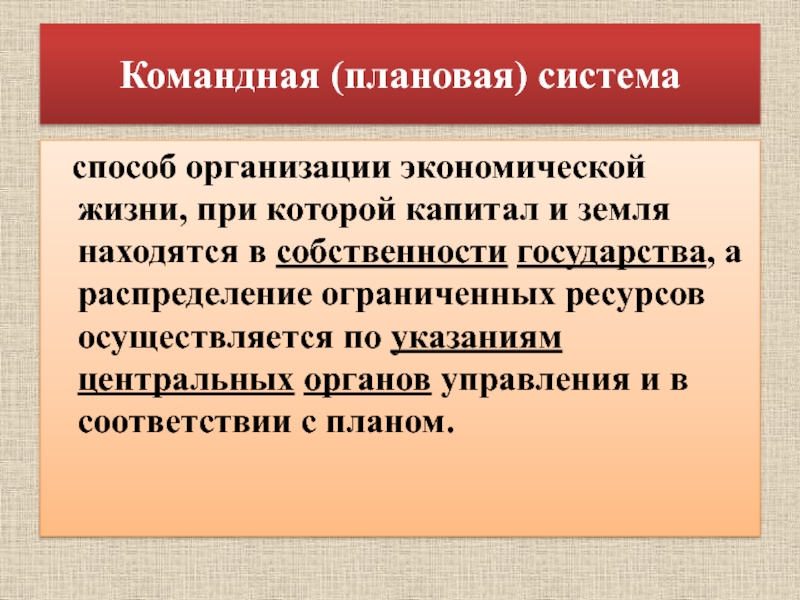 Командная (плановая) система

способ организации экономической жизни, при которой капитал и земля находятся в собственности государства, а распределение ограниченных ресурсов осуществляется по указаниям центральных органов управления и в соответствии с планом.